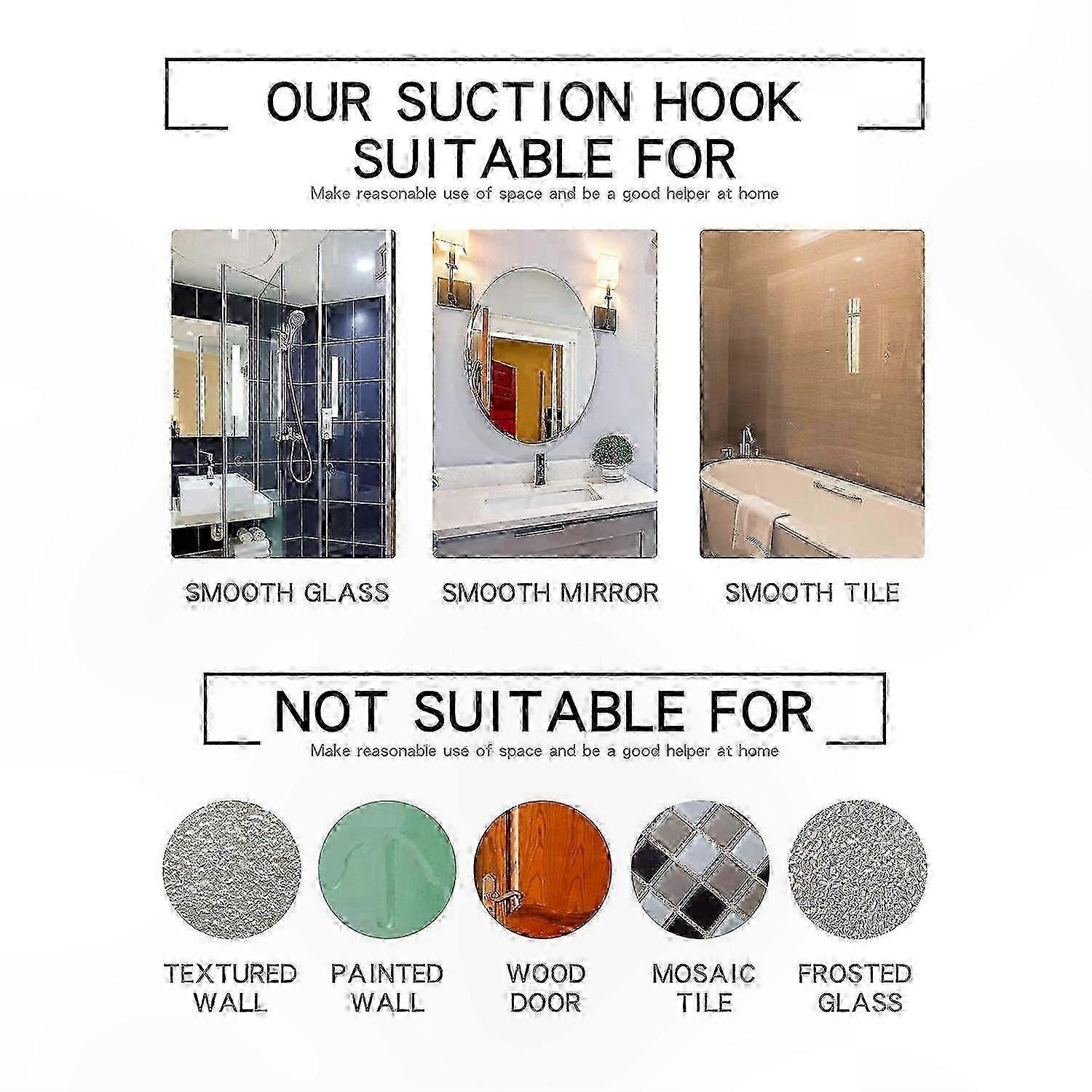 OUR SUCTION HOOK SUITABLE FOR
Make reasonable use of space and be a good helper at home

SMOOTH GLASS

SMOOTH MIRROR

SMOOTH TILE

NOT SUITABLE FOR
Make reasonable use of space and be a good helper at home

TEXTURED WALL

PAINTED WALL

WOOD DOOR

MOSAIC TILE

FROSTED GLASS